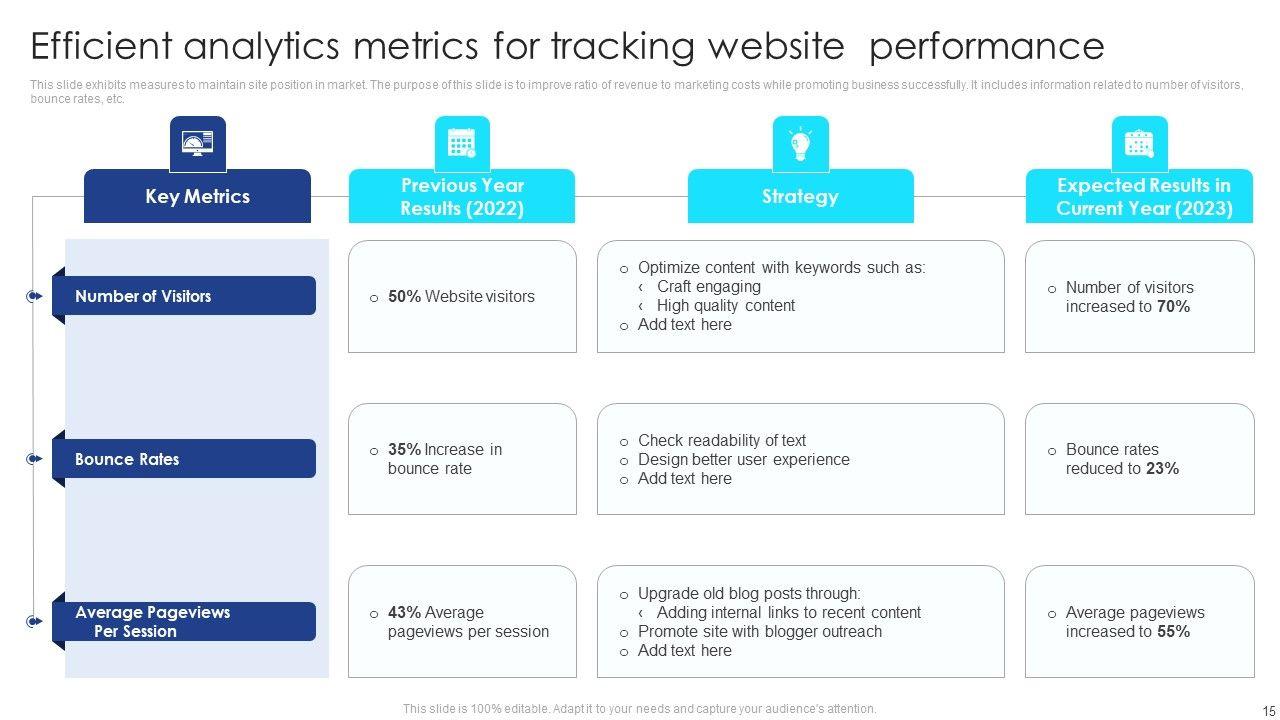 Efficient analytics metrics for tracking website performance

This slide exhibits measures to maintain site position in market. The purpose of this slide is to improve ratio of revenue to marketing costs while promoting business successfully. It includes information related to number of visitors, bounce rates, etc.

| Key Metrics | Previous Year Results (2022) | Strategy | Expected Results in Current Year (2023) |
|---|---|---|---|
| Number of Visitors | o 50% Website visitors | o Optimize content with keywords such as: ‹ Craft engaging ‹ High quality content o Add text here | o Number of visitors increased to 70% |
| Bounce Rates | o 35% Increase in bounce rate | o Check readability of text o Design better user experience o Add text here | o Bounce rates reduced to 23% |
| Average Pageviews Per Session | o 43% Average pageviews per session | o Upgrade old blog posts through: ‹ Adding internal links to recent content o Promote site with blogger outreach o Add text here | o Average pageviews increased to 55% |

This slide is 100% editable. Adapt it to your needs and capture your audience's attention.

15